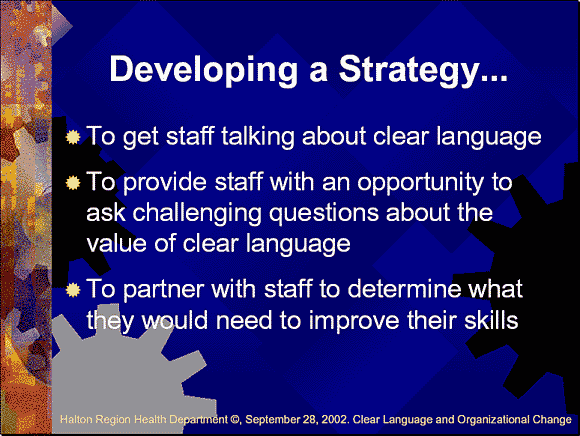 Developing a Strategy...

To get staff talking about clear language

To provide staff with an opportunity to ask challenging questions about the value of clear language

To partner with staff to determine what they would need to improve their skills

Halton Region Health Department ©, September 28, 2002. Clear Language and Organizational Change